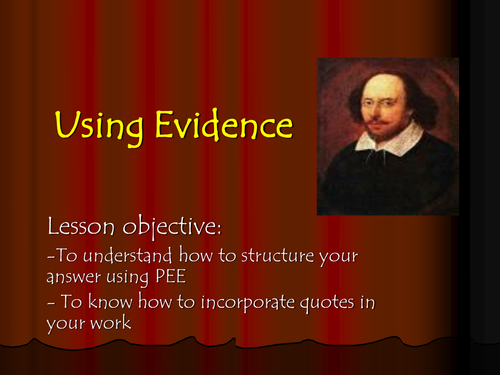 Using Evidence

Lesson objective:
-To understand how to structure your answer using PEE
- To know how to incorporate quotes in your work